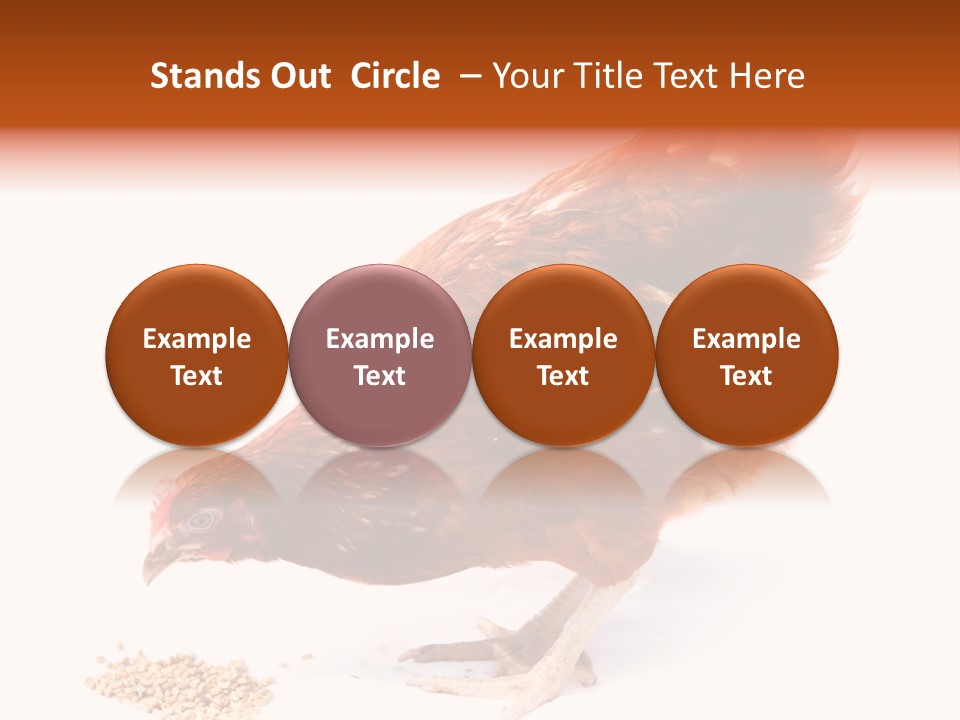 Stands Out Circle – Your Title Text Here

Example Text

Example Text

Example Text

Example Text